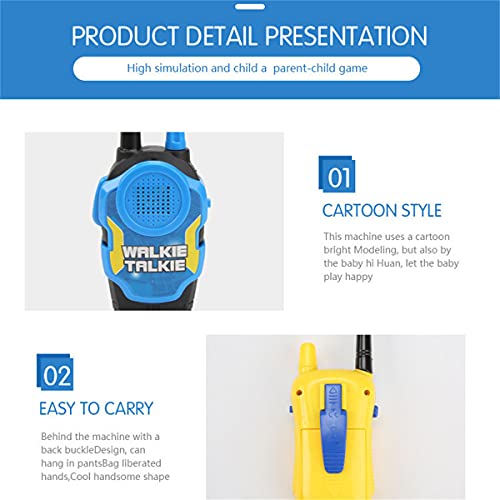 PRODUCT DETAIL PRESENTATION

High simulation and child a parent-child game

WALKIE TALKIE

01

CARTOON STYLE

This machine uses a cartoon bright Modeling, but also by the baby hi Huan, let the baby play happy

02

EASY TO CARRY

Behind the machine with a back buckleDesign, can hang in pantsBag liberated hands,Cool handsome shape